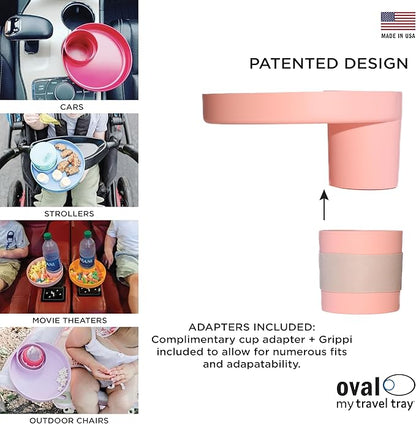 CARS

STROLLERS

MOVIE THEATERS

OUTDOOR CHAIRS

MADE IN USA

PATENTED DESIGN

ADAPTERS INCLUDED:
Complimentary cup adapter + Grippi included to allow for numerous fits and adapatability.

oval
my travel tray